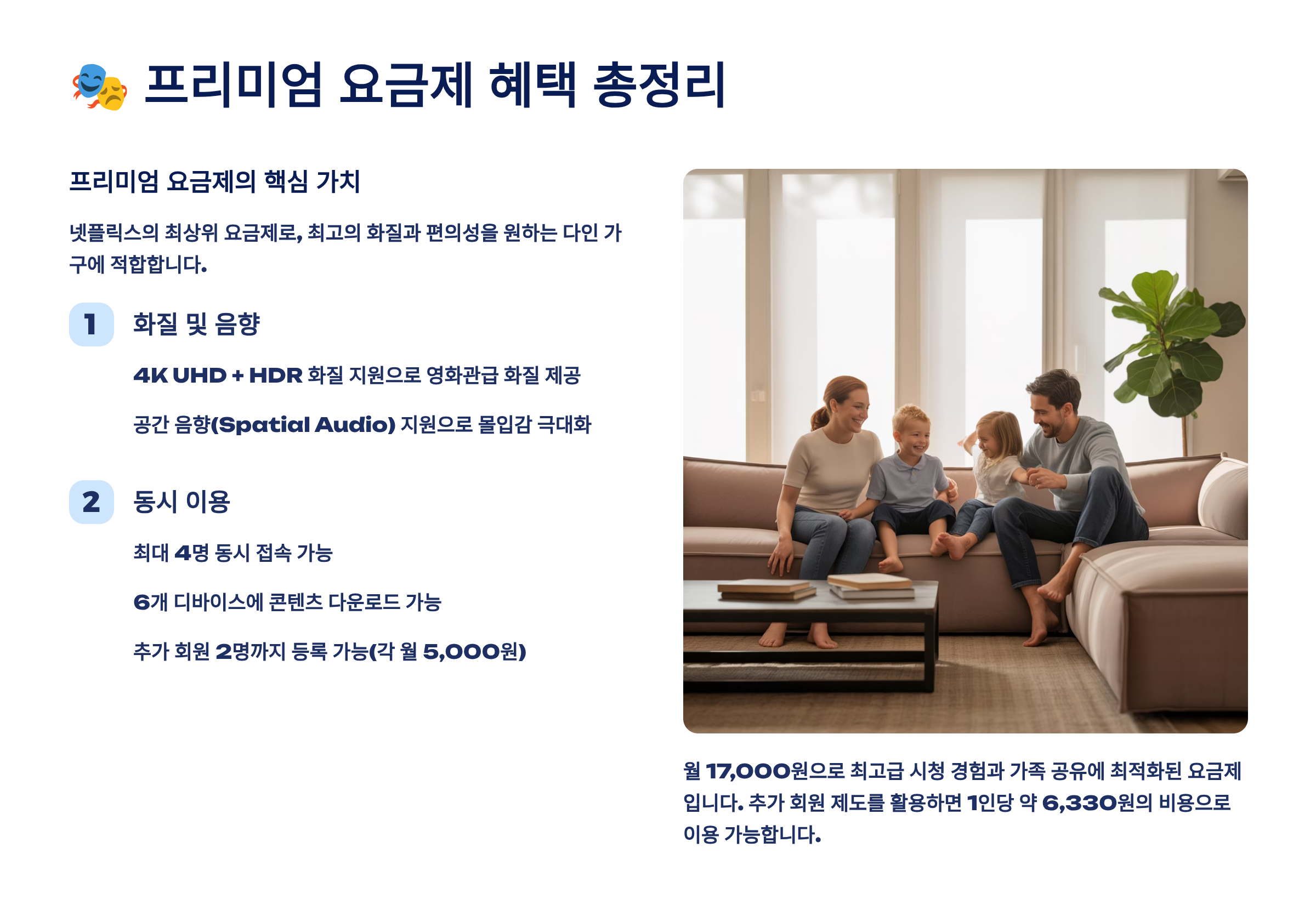 🎭 프리미엄 요금제 혜택 총정리

프리미엄 요금제의 핵심 가치

넷플릭스의 최상위 요금제로, 최고의 화질과 편의성을 원하는 다인 가구에 적합합니다.

1

화질 및 음향

4K UHD + HDR 화질 지원으로 영화관급 화질 제공

공간 음향(Spatial Audio) 지원으로 몰입감 극대화

2

동시 이용

최대 4명 동시 접속 가능

6개 디바이스에 콘텐츠 다운로드 가능

추가 회원 2명까지 등록 가능(각 월 5,000원)

월 17,000원으로 최고급 시청 경험과 가족 공유에 최적화된 요금제입니다. 추가 회원 제도를 활용하면 1인당 약 6,330원의 비용으로 이용 가능합니다.